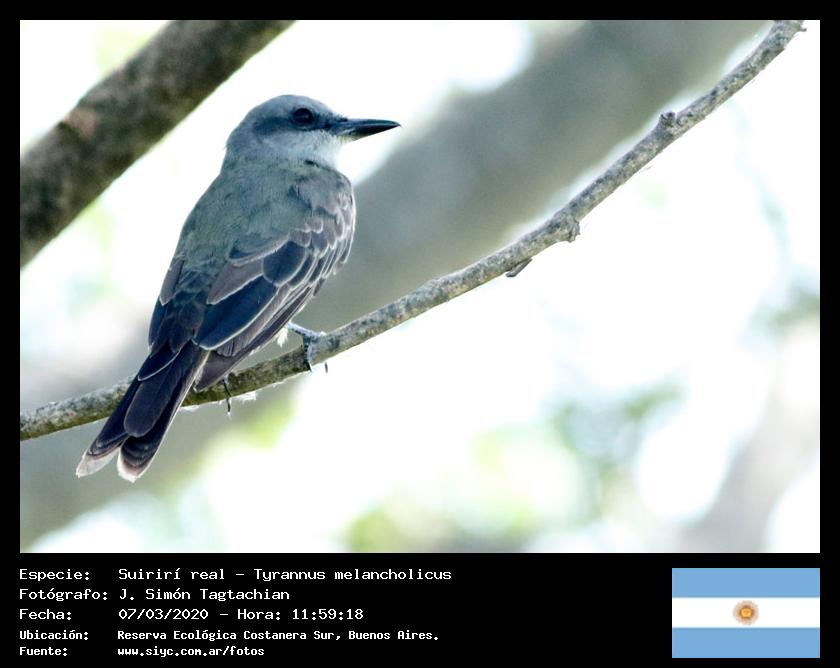 Especie: Suirirí real - Tyrannus melancholicus
Fotógrafo: J. Simón Tagtachian
Fecha: 07/03/2020 - Hora: 11:59:18
Ubicación: Reserva Ecológica Costanera Sur, Buenos Aires.
Fuente: www.siyc.com.ar/fotos